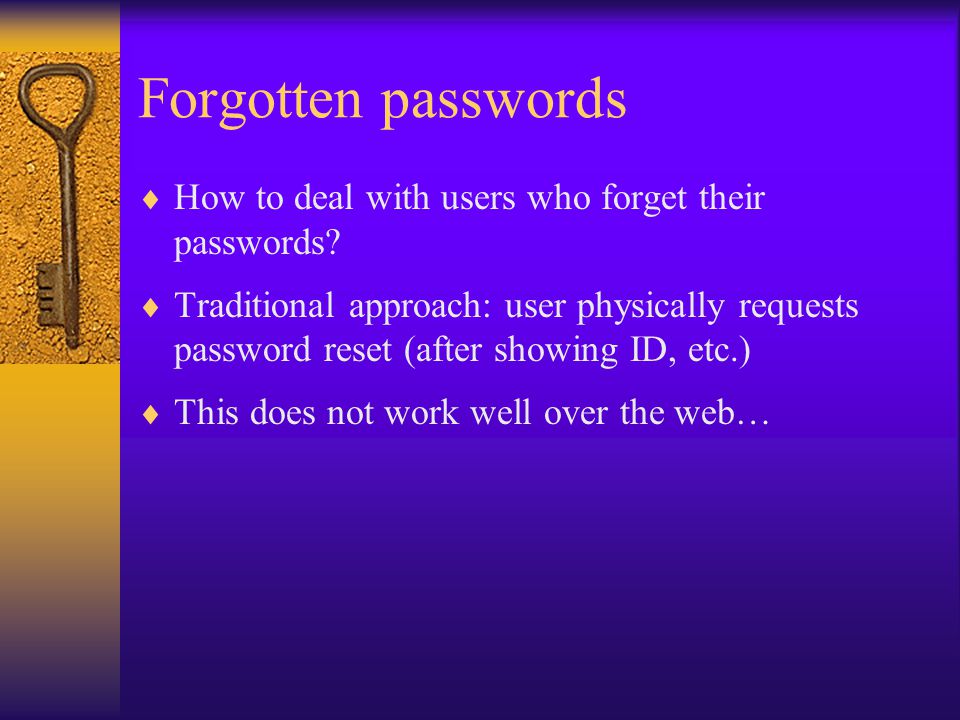 Forgotten passwords

♦ How to deal with users who forget their passwords?

♦ Traditional approach: user physically requests password reset (after showing ID, etc.)

♦ This does not work well over the web…